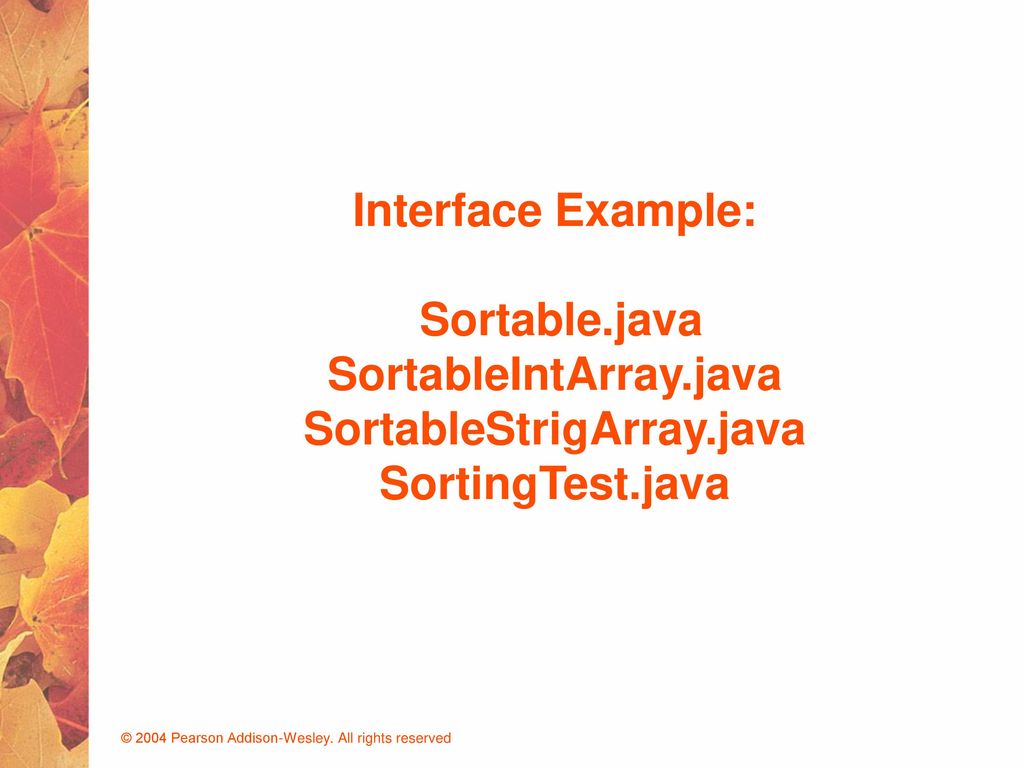 Interface Example:

Sortable.java
SortableIntArray.java
SortableStrigArray.java
SortingTest.java

© 2004 Pearson Addison-Wesley. All rights reserved